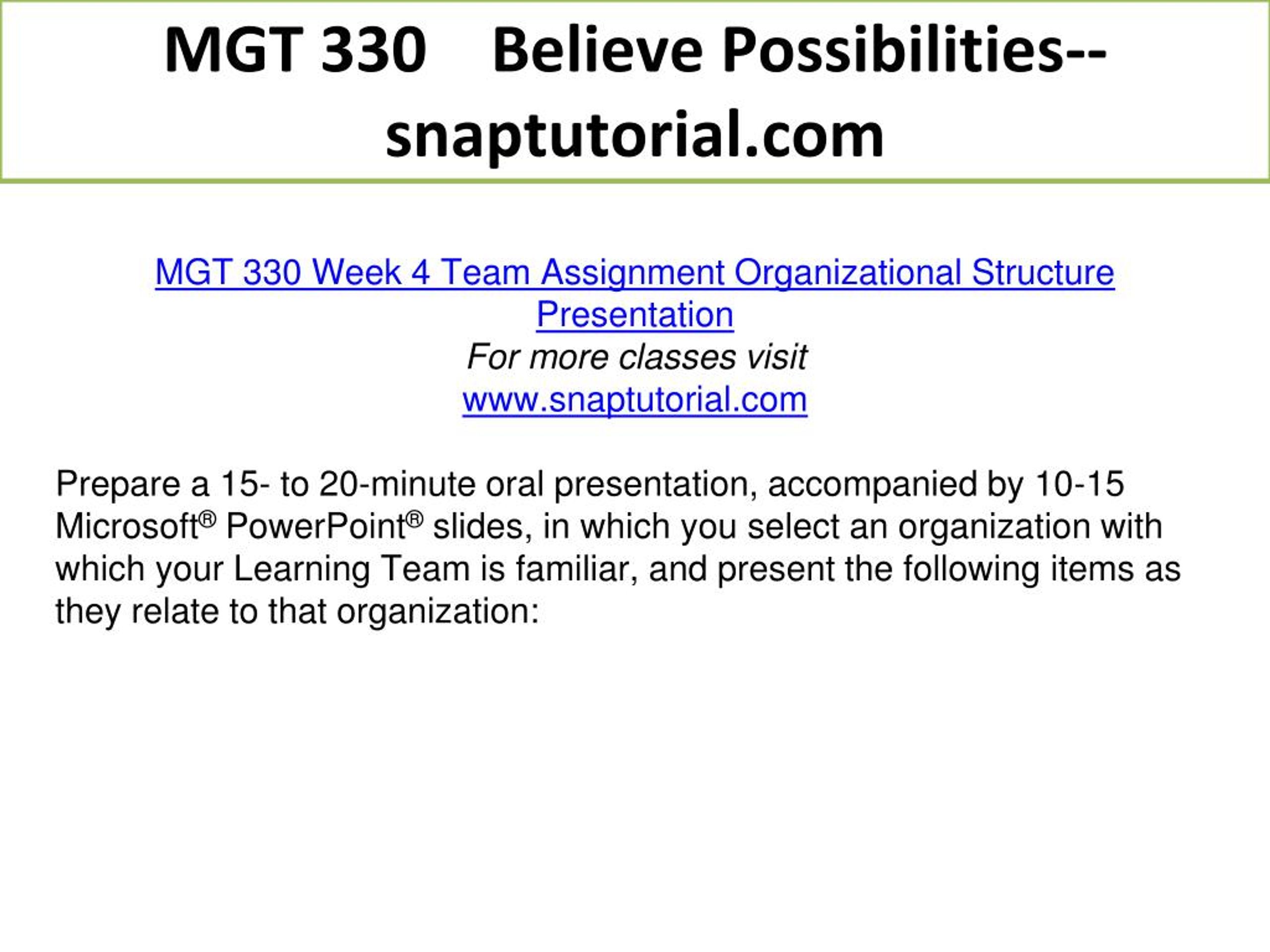 MGT 330 Believe Possibilities--snaptutorial.com

MGT 330 Week 4 Team Assignment Organizational Structure Presentation
For more classes visit
www.snaptutorial.com

Prepare a 15- to 20-minute oral presentation, accompanied by 10-15 Microsoft® PowerPoint® slides, in which you select an organization with which your Learning Team is familiar, and present the following items as they relate to that organization: